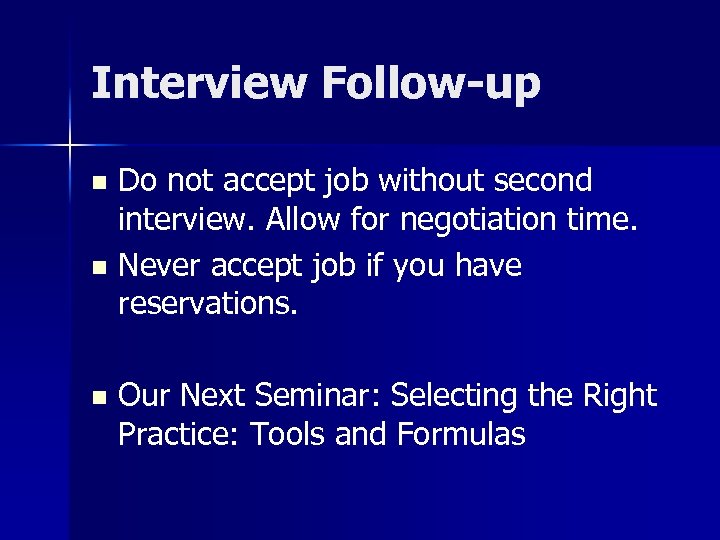 Interview Follow-up

- Do not accept job without second interview. Allow for negotiation time.
- Never accept job if you have reservations.

- Our Next Seminar: Selecting the Right Practice: Tools and Formulas